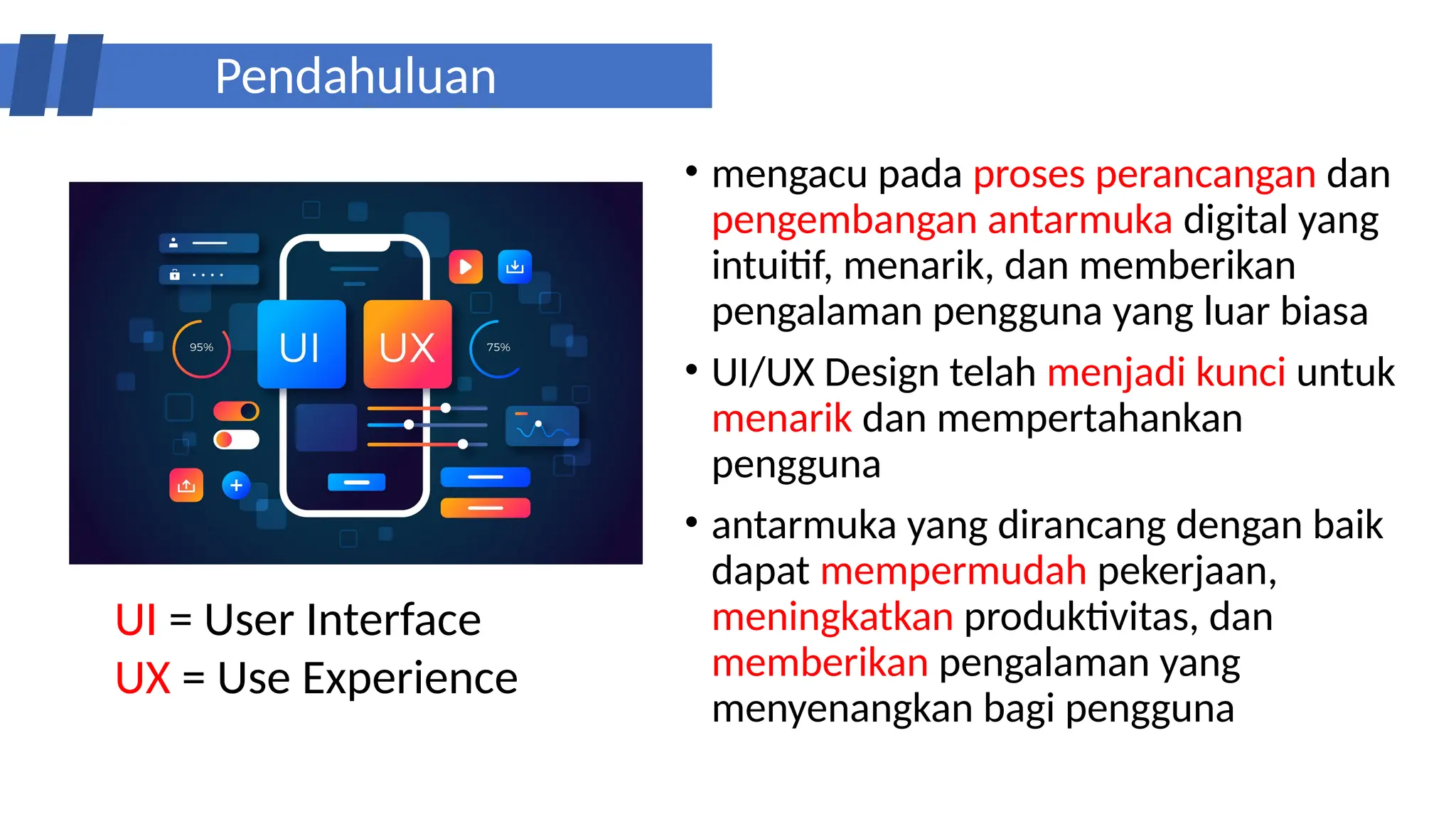 Pendahuluan

95%

UI

UX

75%

UI = User Interface
UX = Use Experience

• mengacu pada proses perancangan dan pengembangan antarmuka digital yang intuitif, menarik, dan memberikan pengalaman pengguna yang luar biasa

• UI/UX Design telah menjadi kunci untuk menarik dan mempertahankan pengguna

• antarmuka yang dirancang dengan baik dapat mempermudah pekerjaan, meningkatkan produktivitas, dan memberikan pengalaman yang menyenangkan bagi pengguna